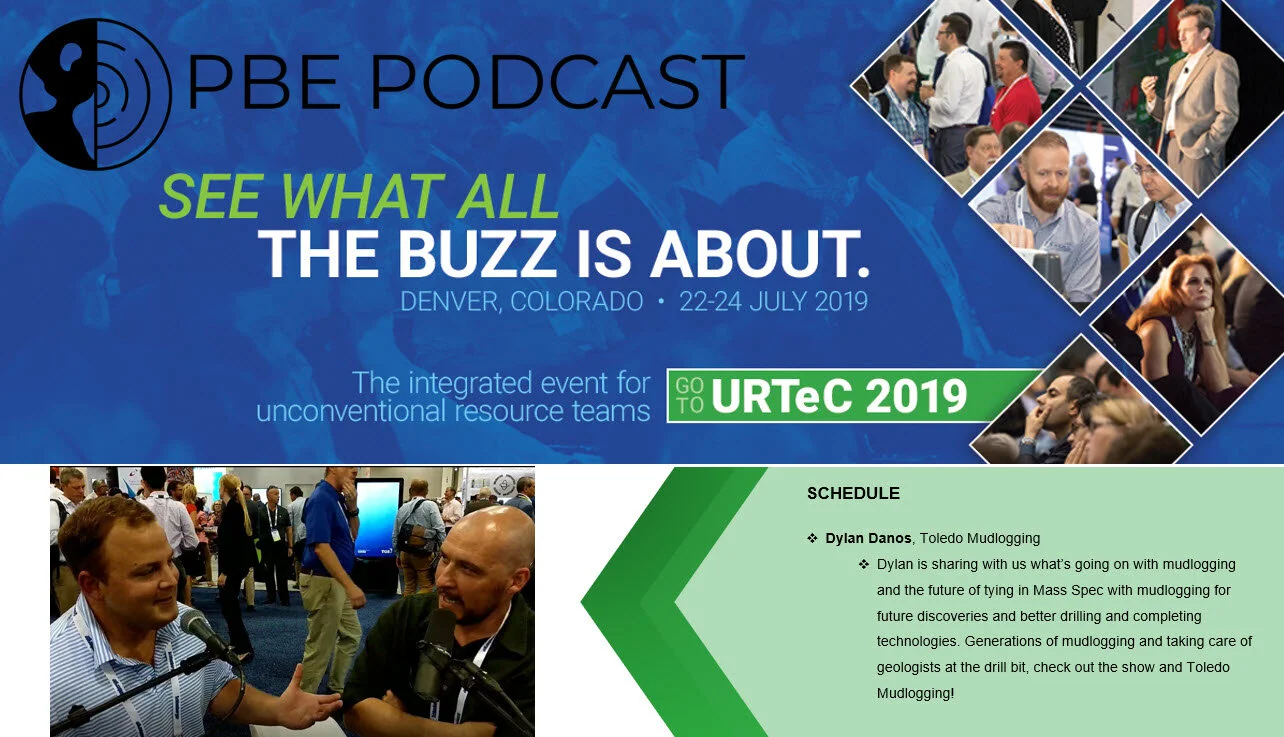 PBE PODCAST

SEE WHAT ALL
THE BUZZ IS ABOUT.
DENVER, COLORADO • 22-24 JULY 2019

The integrated event for unconventional resource teams

GO TO URTeC 2019

SCHEDULE

❖ **Dylan Danos**, Toledo Mudlogging

❖ Dylan is sharing with us what's going on with mudlogging and the future of tying in Mass Spec with mudlogging for future discoveries and better drilling and completing technologies. Generations of mudlogging and taking care of geologists at the drill bit, check out the show and Toledo Mudlogging!